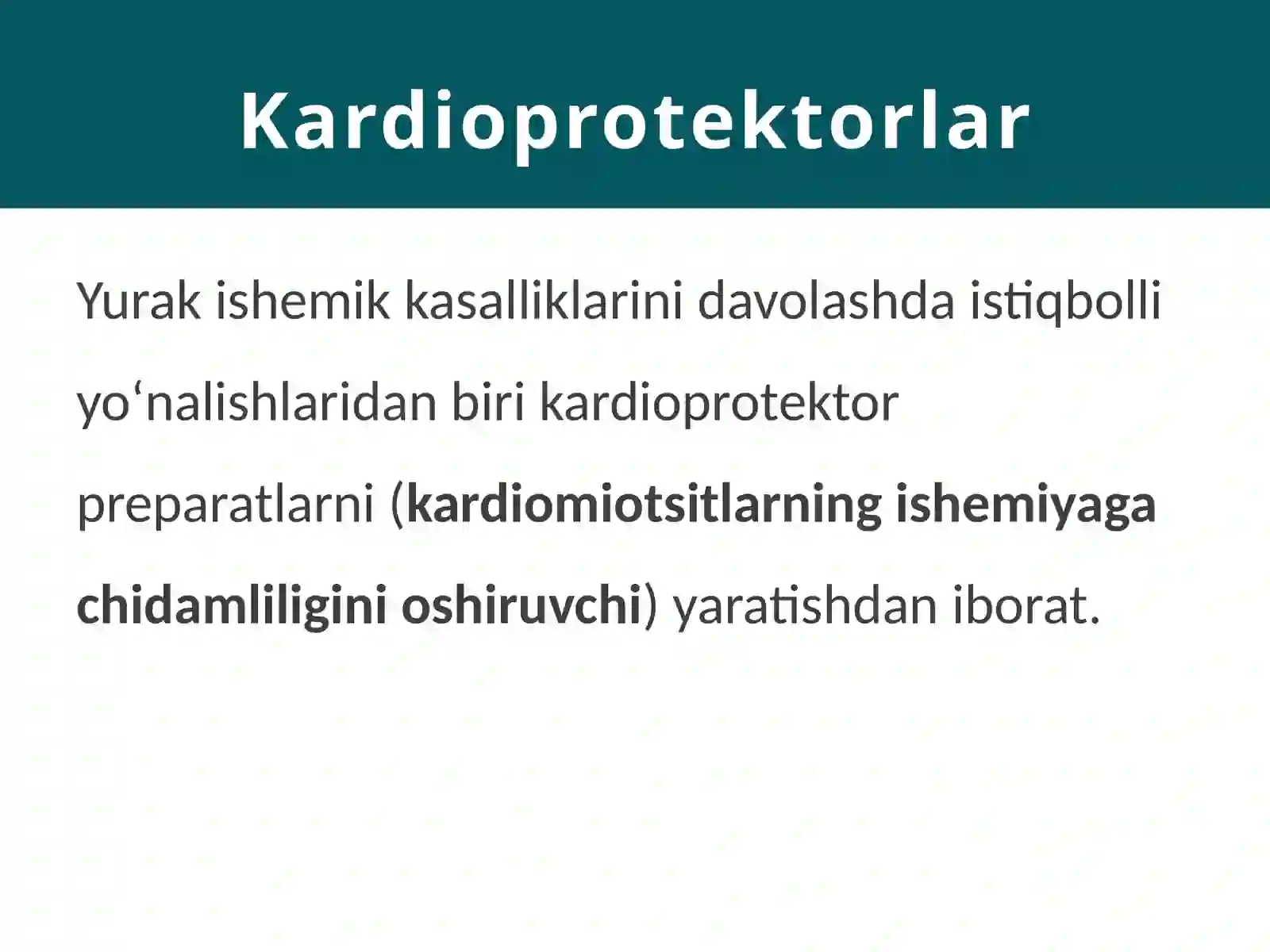 Kardioprotektorlar

Yurak ishemik kasalliklarini davolashda istiqbolli yo‘nalishlaridan biri kardioprotektor preparatlarni (kardiomiotsitlarning ishemiyaga chidamliligini oshiruvchi) yaratishdan iborat.